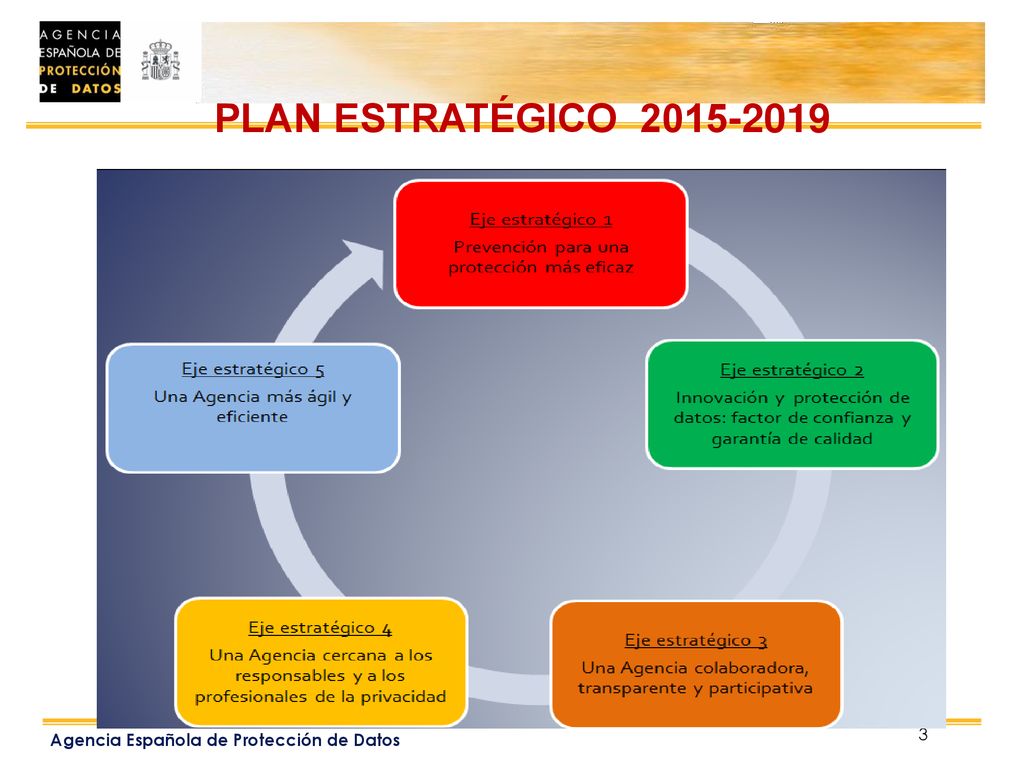 AGENCIA ESPAÑOLA DE PROTECCIÓN DE DATOS

PLAN ESTRATÉGICO 2015-2019

Eje estratégico 1
Prevención para una protección más eficaz

Eje estratégico 2
Innovación y protección de datos: factor de confianza y garantía de calidad

Eje estratégico 3
Una Agencia colaboradora, transparente y participativa

Eje estratégico 4
Una Agencia cercana a los responsables y a los profesionales de la privacidad

Eje estratégico 5
Una Agencia más ágil y eficiente

Agencia Española de Protección de Datos

3